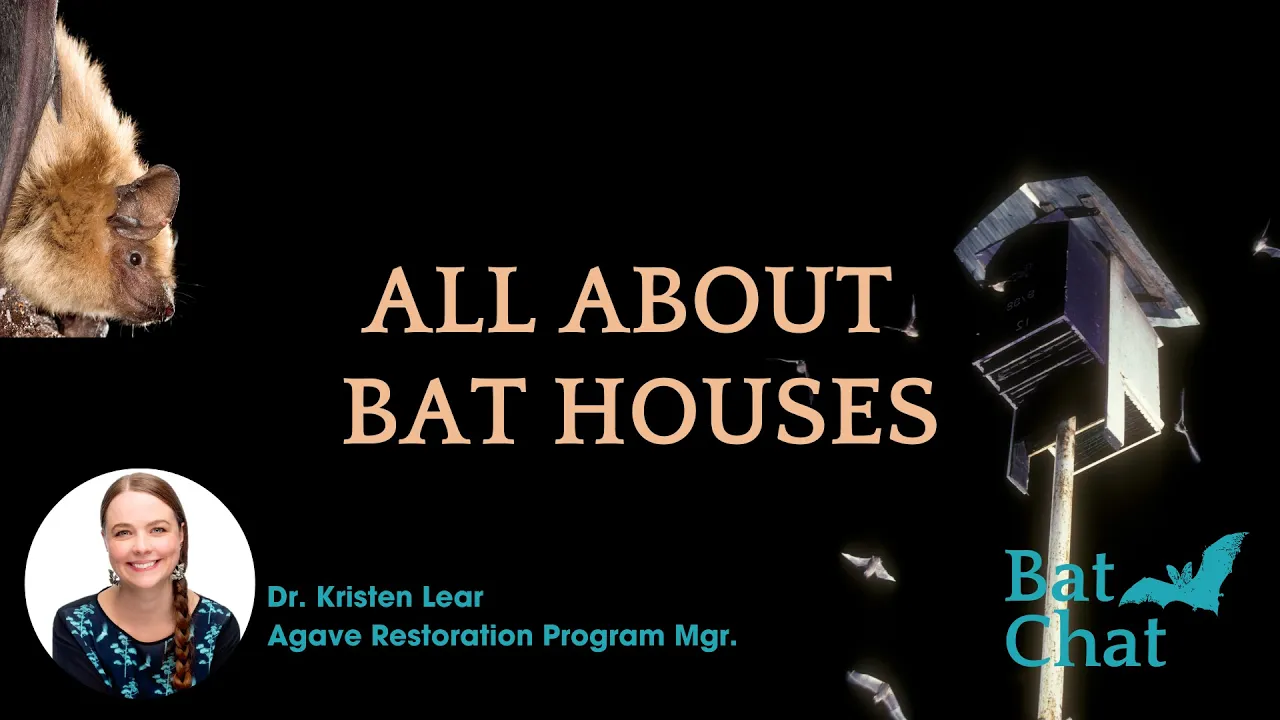 ALL ABOUT BAT HOUSES

Dr. Kristen Lear
Agave Restoration Program Mgr.

Bat Chat